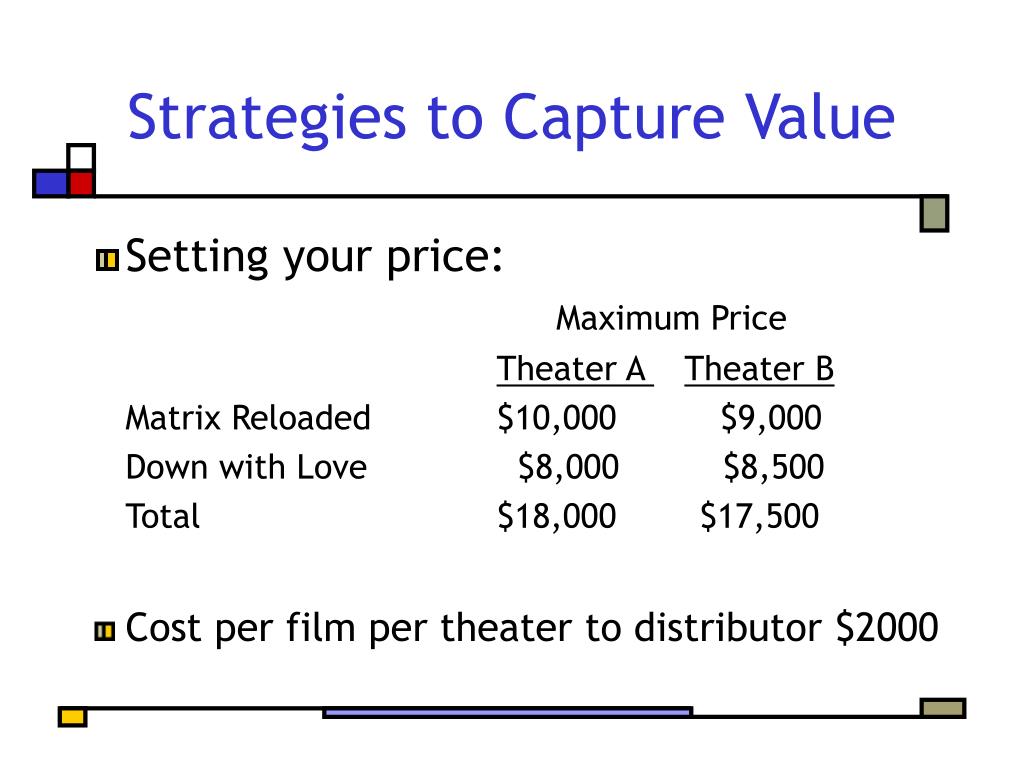 Strategies to Capture Value

Setting your price:

Maximum Price

| | Theater A | Theater B |
|---|---|---|
| Matrix Reloaded | \$10,000 | \$9,000 |
| Down with Love | \$8,000 | \$8,500 |
| Total | \$18,000 | \$17,500 |

Cost per film per theater to distributor \$2000